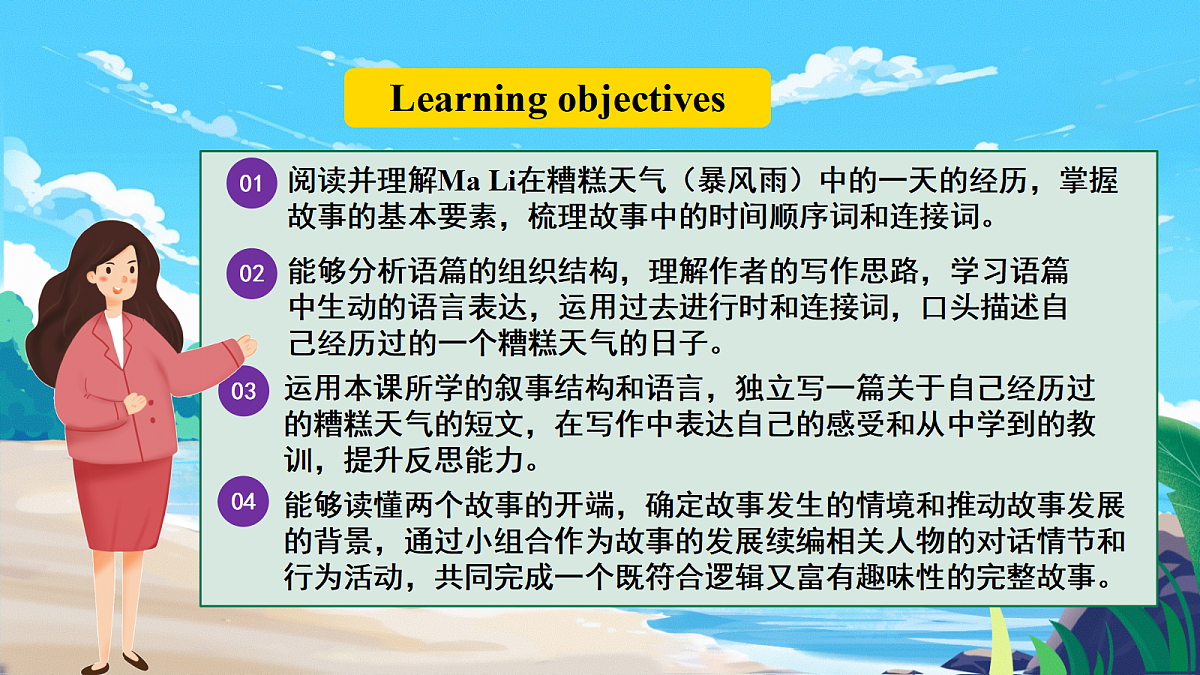 Learning objectives

01 阅读并理解Ma Li在糟糕天气（暴风雨）中的一天的经历，掌握故事的基本要素，梳理故事中的时间顺序词和连接词。

02 能够分析语篇的组织结构，理解作者的写作思路，学习语篇中生动的语言表达，运用过去进行时和连接词，口头描述自己经历过的一个糟糕天气的日子。

03 运用本课所学的叙事结构和语言，独立写一篇关于自己经历过的糟糕天气的短文，在写作中表达自己的感受和从中学到的教训，提升反思能力。

04 能够读懂两个故事的开端，确定故事发生的情境和推动故事发展的背景，通过小组合作为故事的发展续编相关人物的对话情节和行为活动，共同完成一个既符合逻辑又富有趣味性的完整故事。